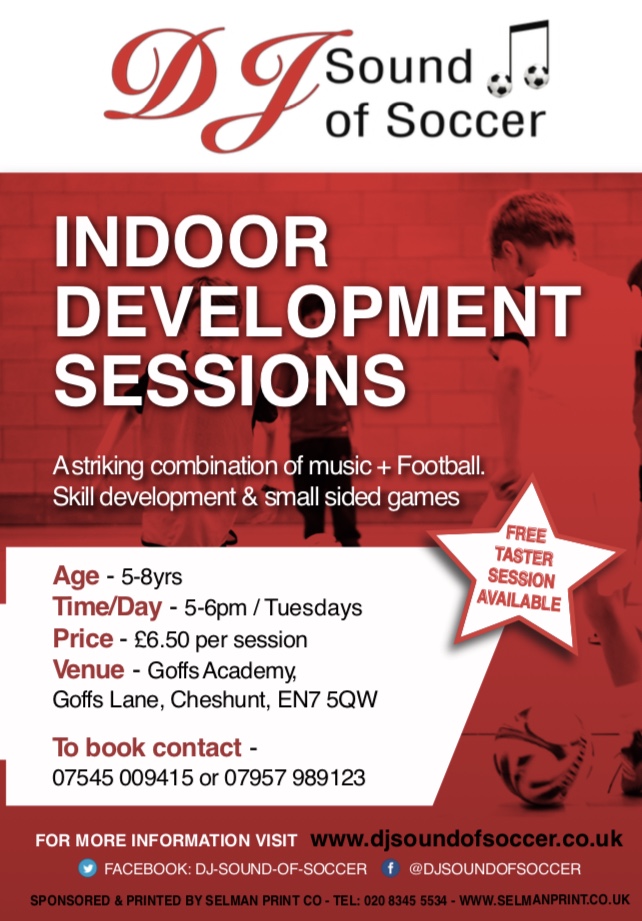 DJ Sound of Soccer

INDOOR DEVELOPMENT SESSIONS

A striking combination of music + Football.
Skill development & small sided games

FREE TASTER SESSION AVAILABLE

Age - 5-8yrs
Time/Day - 5-6pm / Tuesdays
Price - £6.50 per session
Venue - Goffs Academy, Goffs Lane, Cheshunt, EN7 5QW

To book contact - 07545 009415 or 07957 989123

FOR MORE INFORMATION VISIT www.djsoundofsoccer.co.uk

FACEBOOK: DJ-SOUND-OF-SOCCER @DJSOUNDOFSOCCER

SPONSORED & PRINTED BY SELMAN PRINT CO - TEL: 020 8345 5534 - WWW.SELMANPRINT.CO.UK